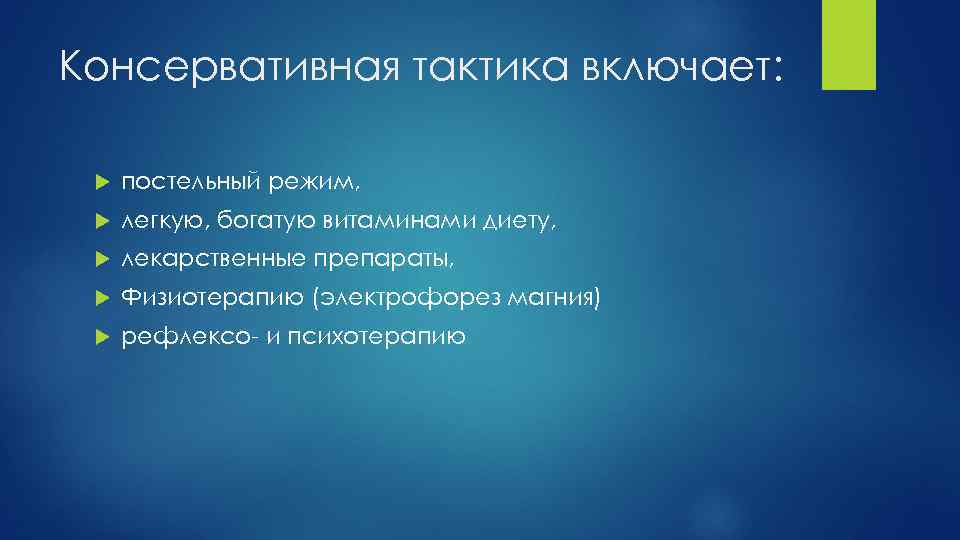 Консервативная тактика включает:

постельный режим,
легкую, богатую витаминами диету,
лекарственные препараты,
Физиотерапию (электрофорез магния)
рефлексо- и психотерапию